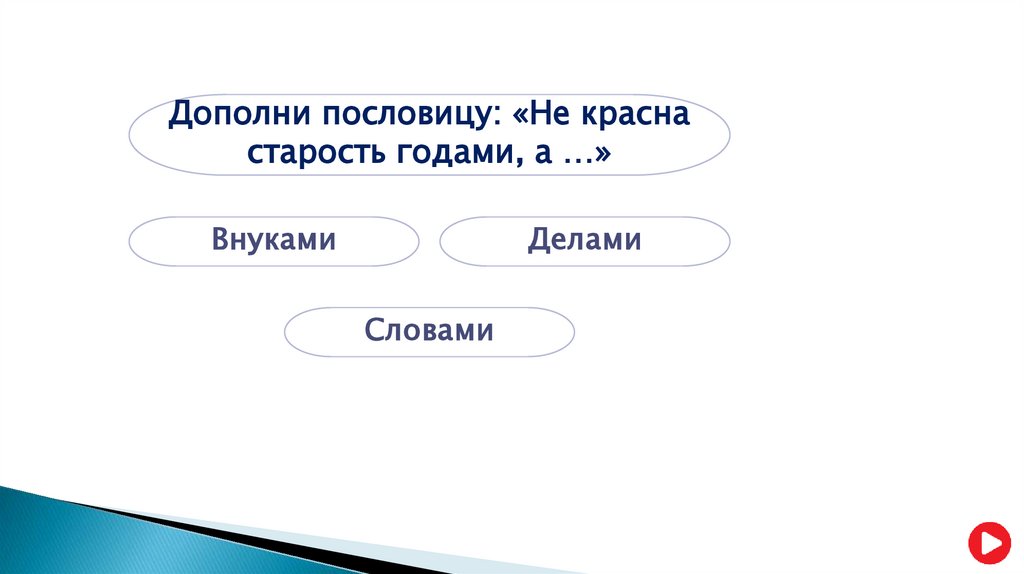 Дополни пословицу: «Не красна старость годами, а …»

Внуками

Делами

Словами